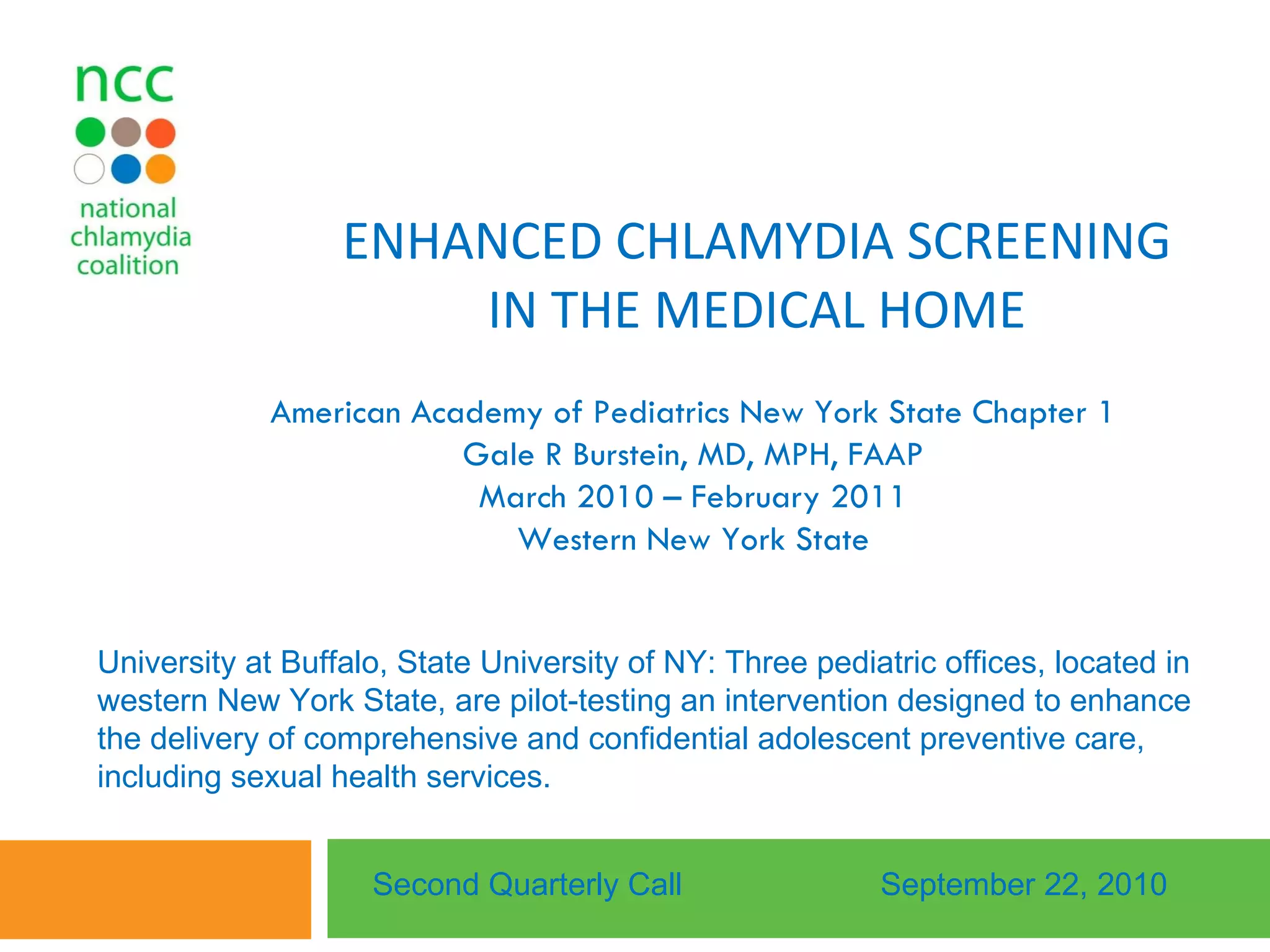 ncc
national chlamydia coalition

ENHANCED CHLAMYDIA SCREENING IN THE MEDICAL HOME

American Academy of Pediatrics New York State Chapter 1
Gale R Burstein, MD, MPH, FAAP
March 2010 – February 2011
Western New York State

University at Buffalo, State University of NY: Three pediatric offices, located in western New York State, are pilot-testing an intervention designed to enhance the delivery of comprehensive and confidential adolescent preventive care, including sexual health services.

Second Quarterly Call September 22, 2010